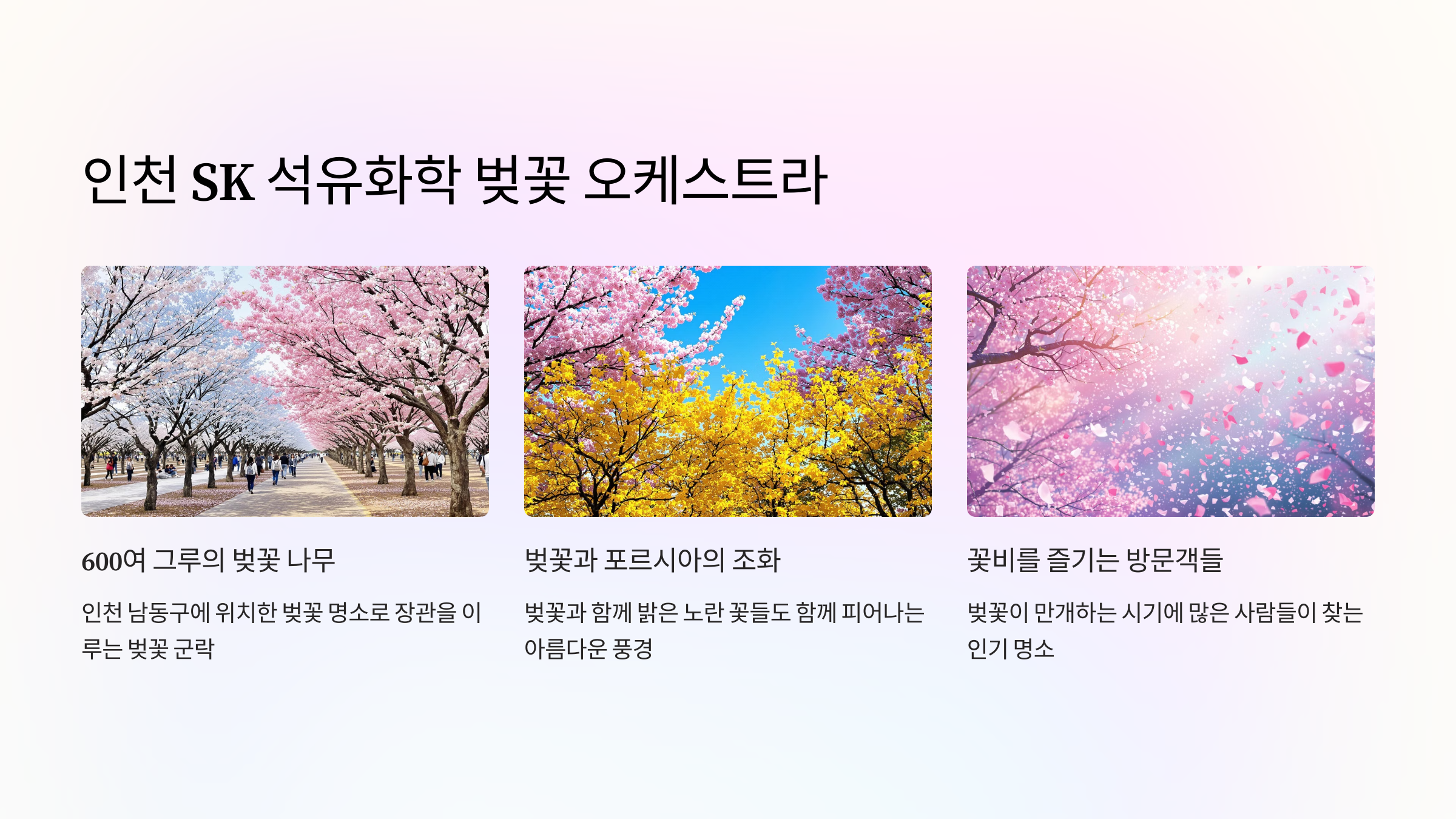 인천 SK 석유화학 벚꽃 오케스트라

600여 그루의 벚꽃 나무

인천 남동구에 위치한 벚꽃 명소로 장관을 이루는 벚꽃 군락

벚꽃과 포르시아의 조화

벚꽃과 함께 밝은 노란 꽃들도 함께 피어나는 아름다운 풍경

꽃비를 즐기는 방문객들

벚꽃이 만개하는 시기에 많은 사람들이 찾는 인기 명소